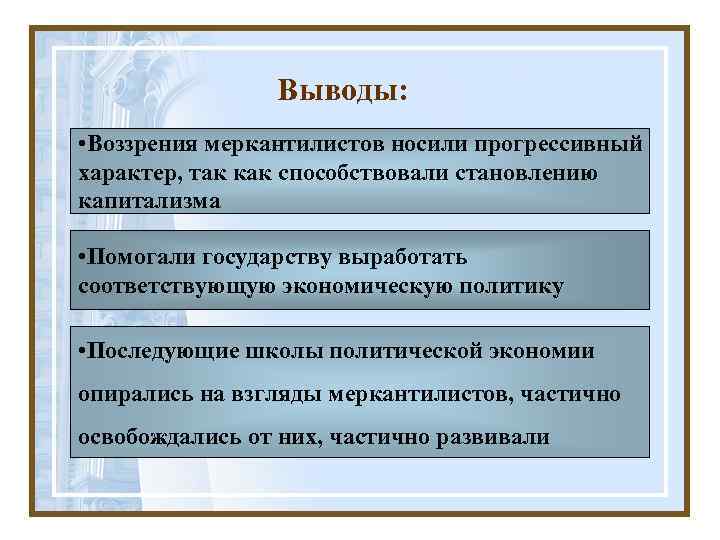 Выводы:

•Воззрения меркантилистов носили прогрессивный характер, так как способствовали становлению капитализма

•Помогали государству выработать соответствующую экономическую политику

•Последующие школы политической экономии опирались на взгляды меркантилистов, частично освобождались от них, частично развивали